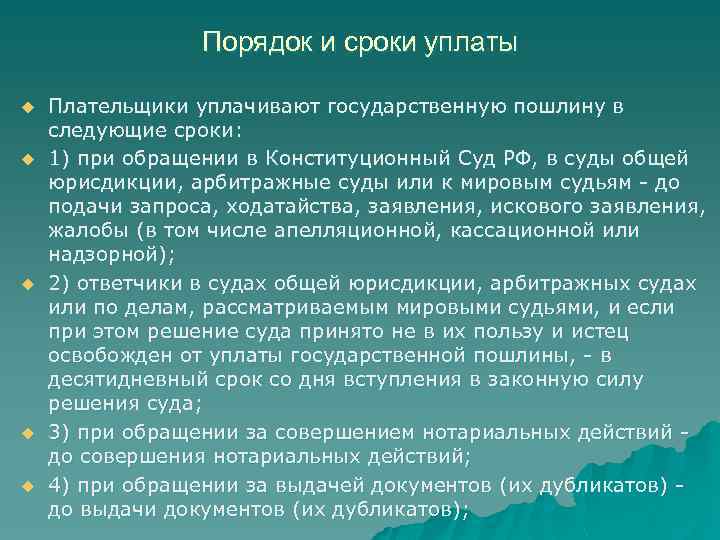 Порядок и сроки уплаты

Плательщики уплачивают государственную пошлину в следующие сроки:

1) при обращении в Конституционный Суд РФ, в суды общей юрисдикции, арбитражные суды или к мировым судьям - до подачи запроса, ходатайства, заявления, искового заявления, жалобы (в том числе апелляционной, кассационной или надзорной);

2) ответчики в судах общей юрисдикции, арбитражных судах или по делам, рассматриваемым мировыми судьями, и если при этом решение суда принято не в их пользу и истец освобожден от уплаты государственной пошлины, - в десятидневный срок со дня вступления в законную силу решения суда;

3) при обращении за совершением нотариальных действий - до совершения нотариальных действий;

4) при обращении за выдачей документов (их дубликатов) - до выдачи документов (их дубликатов);